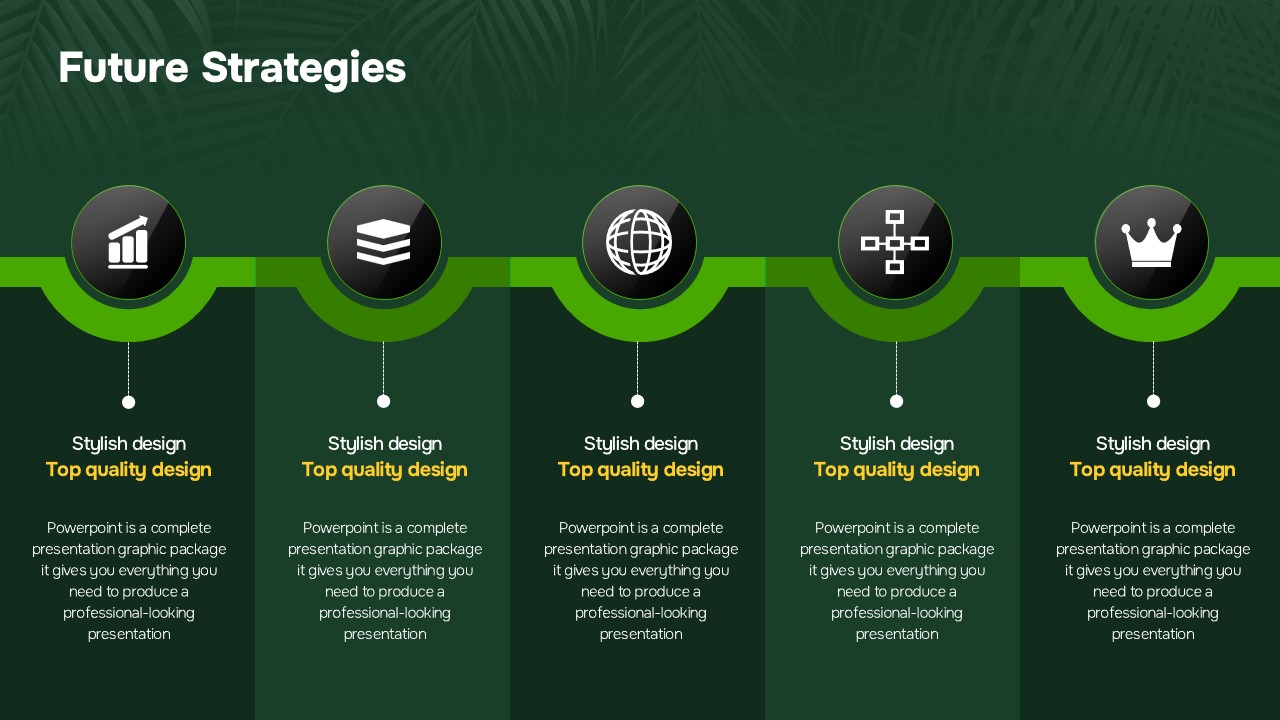 Future Strategies

Stylish design
Top quality design

Powerpoint is a complete presentation graphic package it gives you everything you need to produce a professional-looking presentation

Stylish design
Top quality design

Powerpoint is a complete presentation graphic package it gives you everything you need to produce a professional-looking presentation

Stylish design
Top quality design

Powerpoint is a complete presentation graphic package it gives you everything you need to produce a professional-looking presentation

Stylish design
Top quality design

Powerpoint is a complete presentation graphic package it gives you everything you need to produce a professional-looking presentation

Stylish design
Top quality design

Powerpoint is a complete presentation graphic package it gives you everything you need to produce a professional-looking presentation